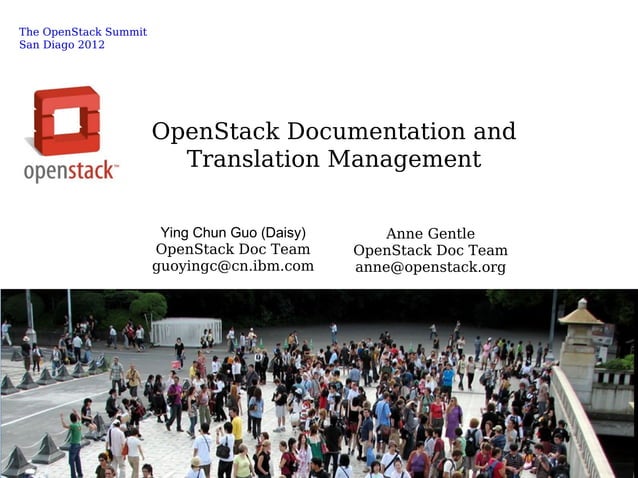 The OpenStack Summit
San Diago 2012

openstack™

OpenStack Documentation and Translation Management

Ying Chun Guo (Daisy)
OpenStack Doc Team
guoyingc@cn.ibm.com

Anne Gentle
OpenStack Doc Team
anne@openstack.org